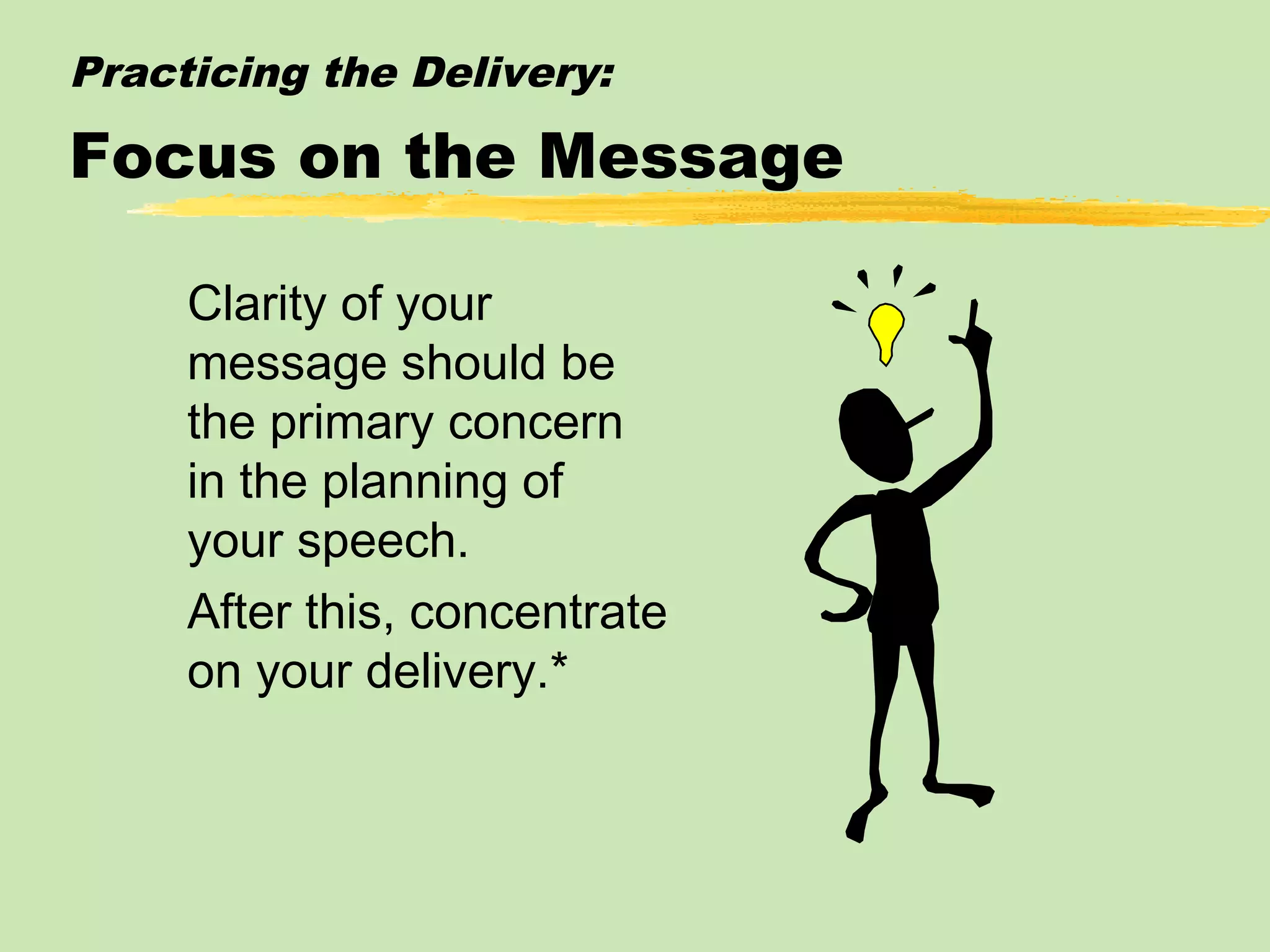 Practicing the Delivery:

Focus on the Message

Clarity of your message should be the primary concern in the planning of your speech.

After this, concentrate on your delivery.*